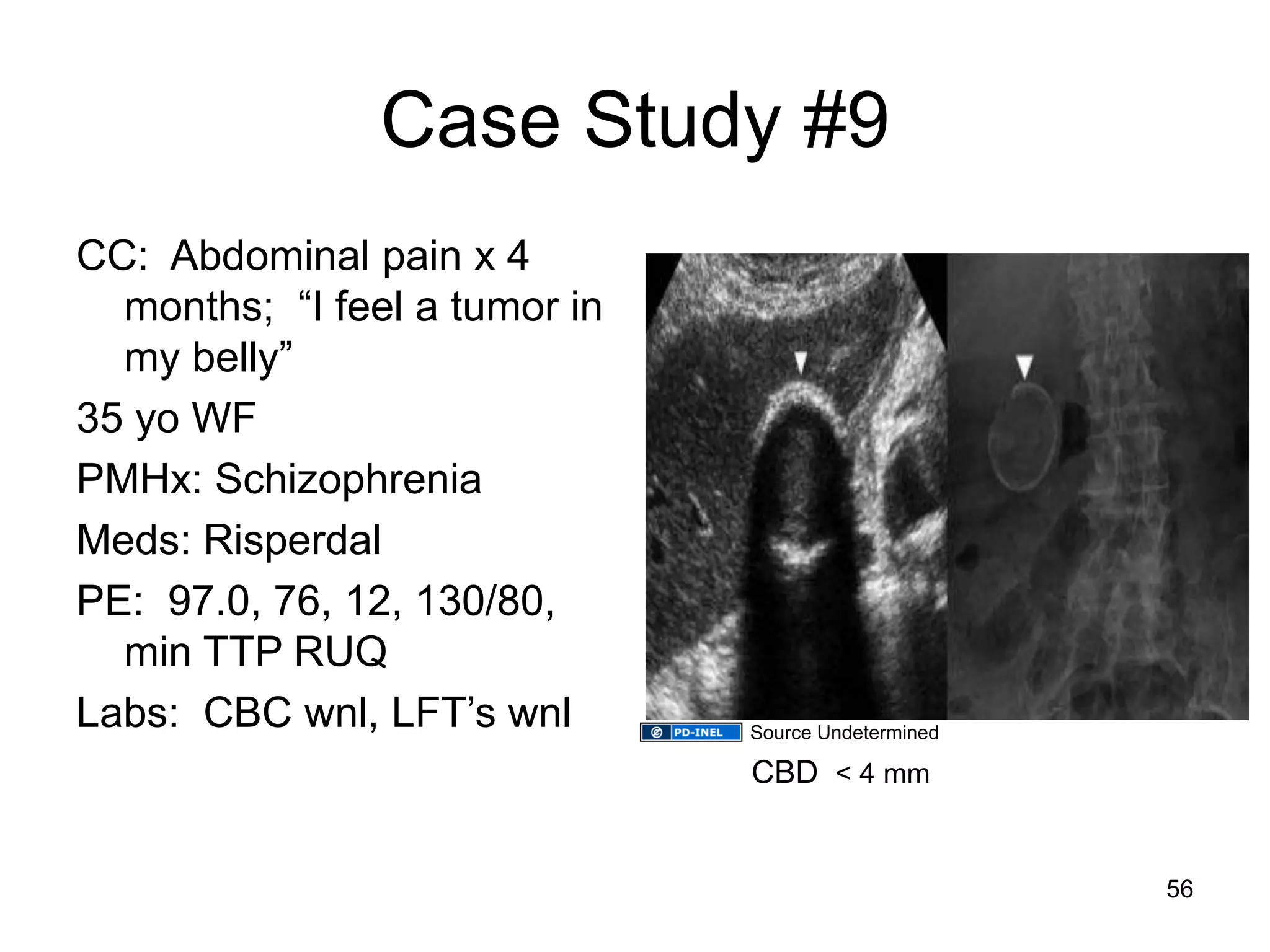 Case Study #9

CC: Abdominal pain x 4 months; “I feel a tumor in my belly”

35 yo WF

PMHx: Schizophrenia

Meds: Risperdal

PE: 97.0, 76, 12, 130/80, min TTP RUQ

Labs: CBC wnl, LFT’s wnl

PD-INEL Source Undetermined

CBD < 4 mm

56